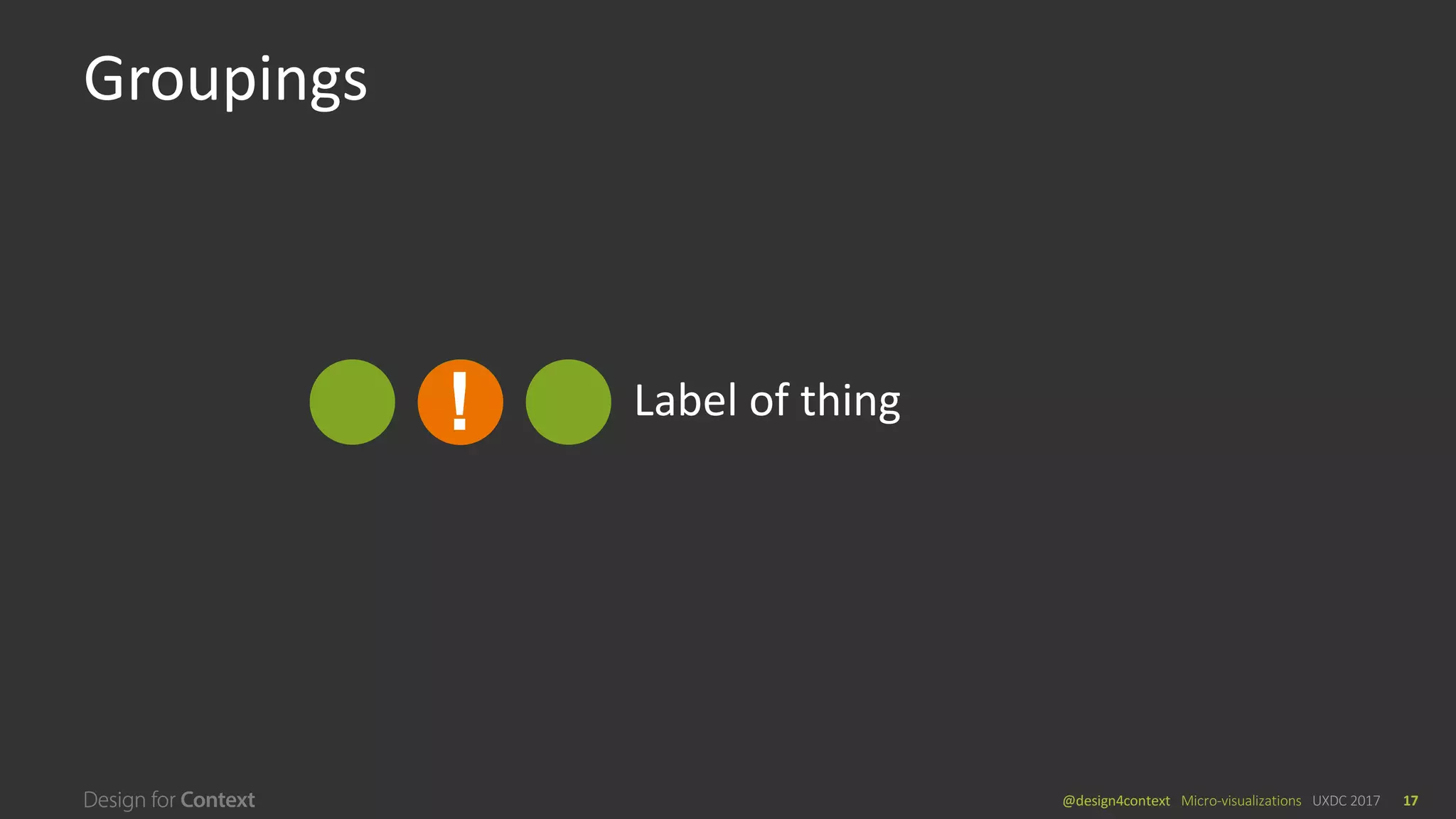 Groupings

!

Label of thing

Design for Context

@design4context Micro-visualizations UXDC 2017 17